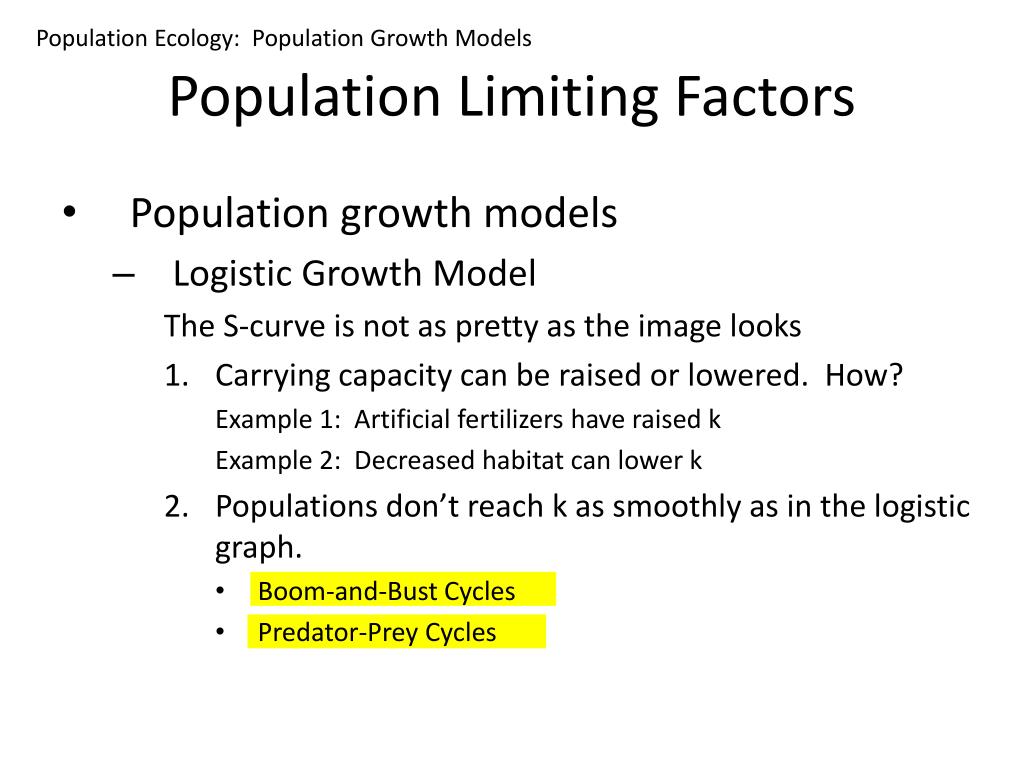 Population Ecology: Population Growth Models

Population Limiting Factors

• Population growth models
– Logistic Growth Model
The S-curve is not as pretty as the image looks
1. Carrying capacity can be raised or lowered. How?
Example 1: Artificial fertilizers have raised k
Example 2: Decreased habitat can lower k
2. Populations don't reach k as smoothly as in the logistic graph.
• Boom-and-Bust Cycles
• Predator-Prey Cycles